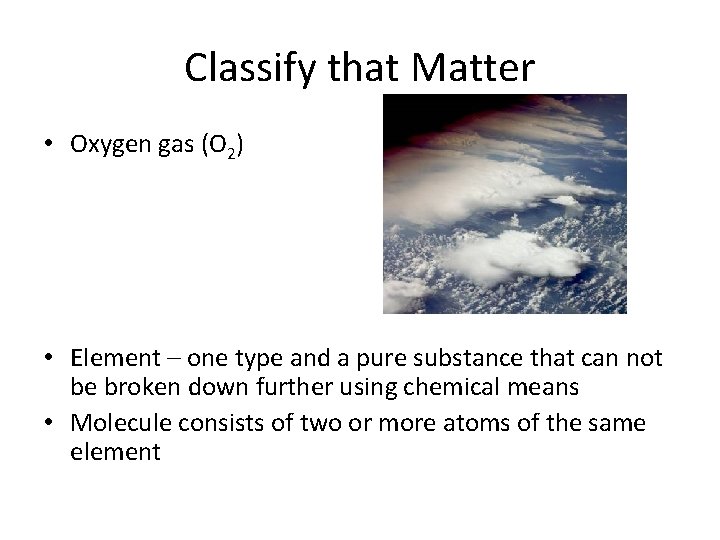 Classify that Matter

• Oxygen gas ($O_2$)

• Element – one type and a pure substance that can not be broken down further using chemical means
• Molecule consists of two or more atoms of the same element